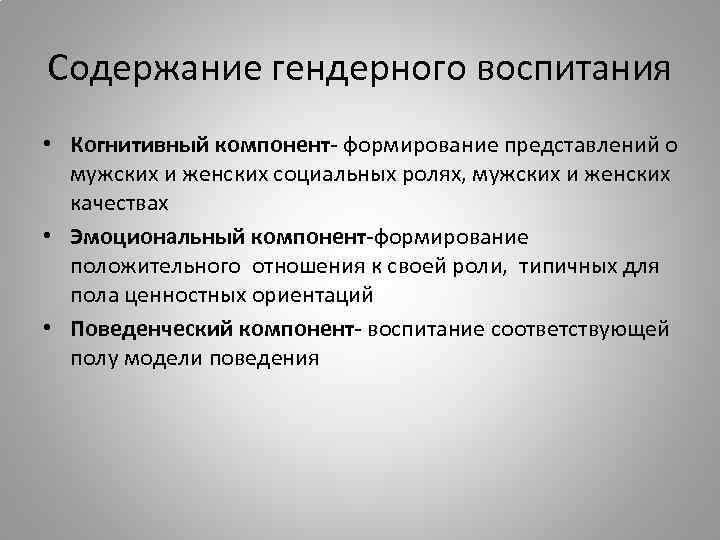 Содержание гендерного воспитания

• Когнитивный компонент- формирование представлений о мужских и женских социальных ролях, мужских и женских качествах

• Эмоциональный компонент-формирование положительного отношения к своей роли, типичных для пола ценностных ориентаций

• Поведенческий компонент- воспитание соответствующей полу модели поведения